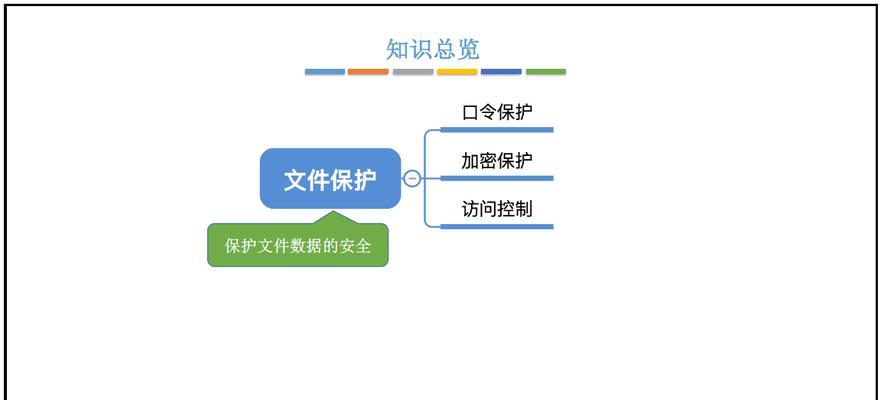 知识总览

文件保护

保护文件数据的安全

口令保护

加密保护

访问控制